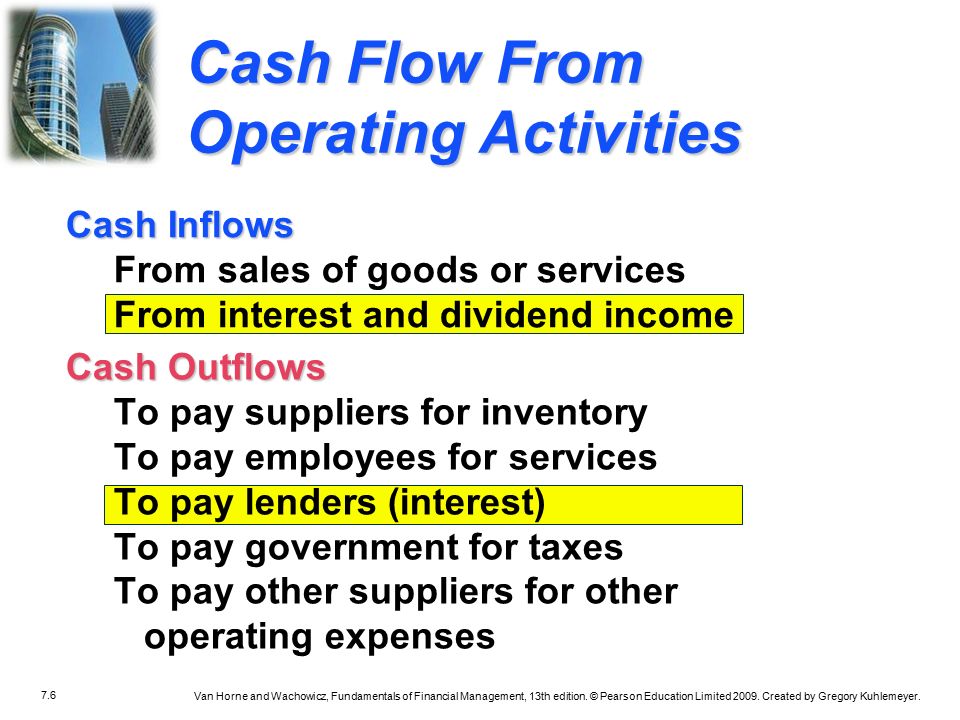 Cash Flow From Operating Activities

Cash Inflows
From sales of goods or services
From interest and dividend income

Cash Outflows
To pay suppliers for inventory
To pay employees for services
To pay lenders (interest)
To pay government for taxes
To pay other suppliers for other operating expenses

7.6

Van Horne and Wachowicz, Fundamentals of Financial Management, 13th edition. © Pearson Education Limited 2009. Created by Gregory Kuhlemeyer.